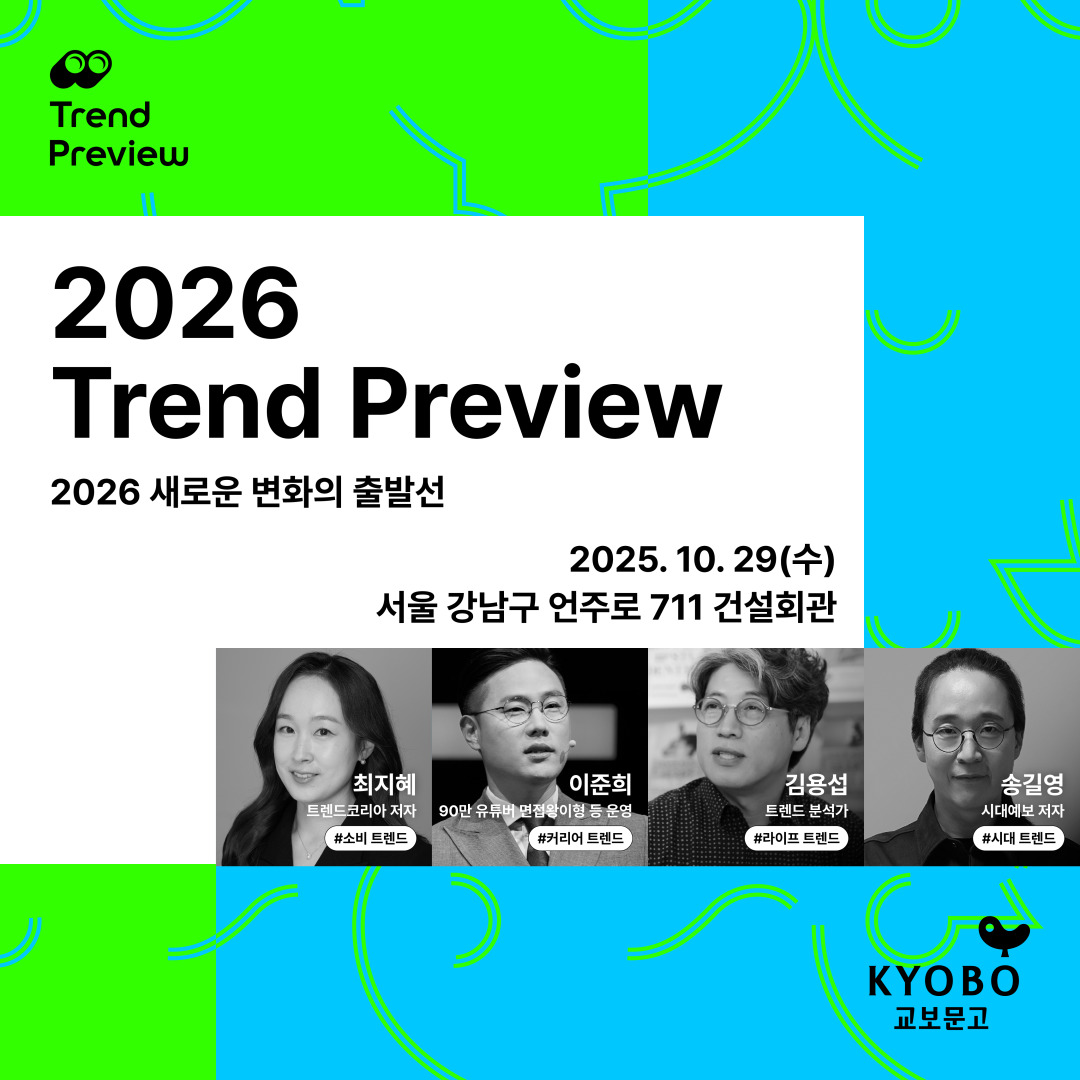 Trend Preview

2026 Trend Preview

2026 새로운 변화의 출발선

2025. 10. 29(수)
서울 강남구 언주로 711 건설회관

최지혜
트렌드코리아 저자
#소비 트렌드

이준희
90만 유튜버 면접왕이형 등 운영
#커리어 트렌드

김용섭
트렌드 분석가
#라이프 트렌드

송길영
시대예보 저자
#시대 트렌드

KYOBO
교보문고